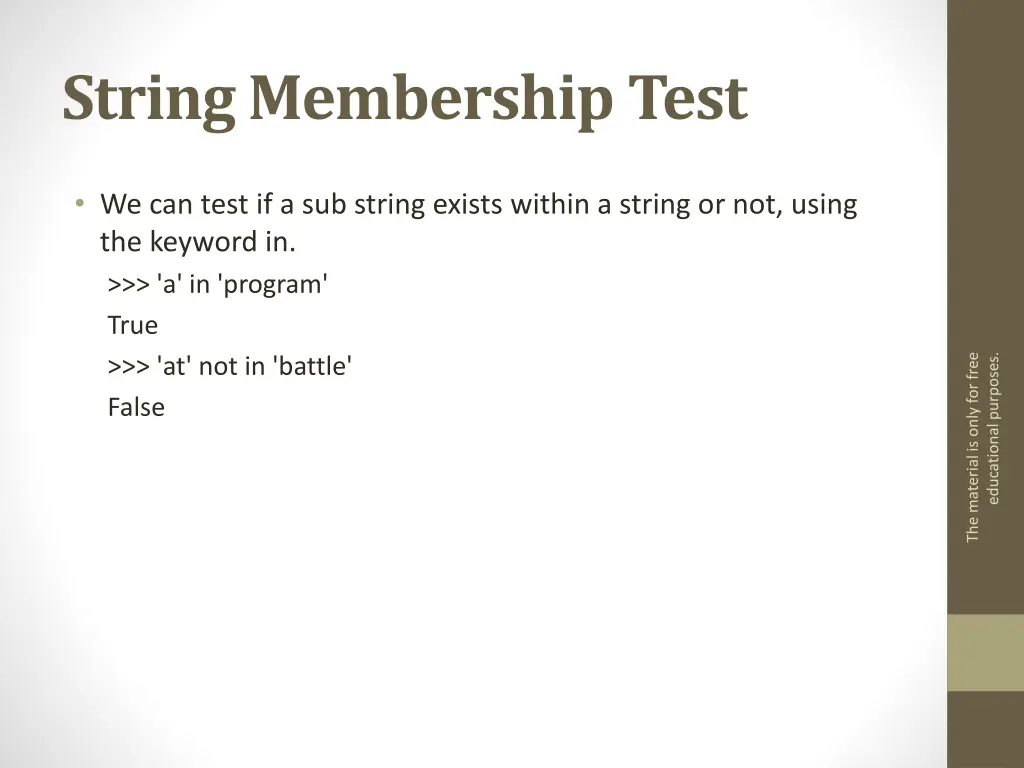 String Membership Test

• We can test if a sub string exists within a string or not, using the keyword in.

>>> 'a' in 'program'
True
>>> 'at' not in 'battle'
False

The material is only for free educational purposes.